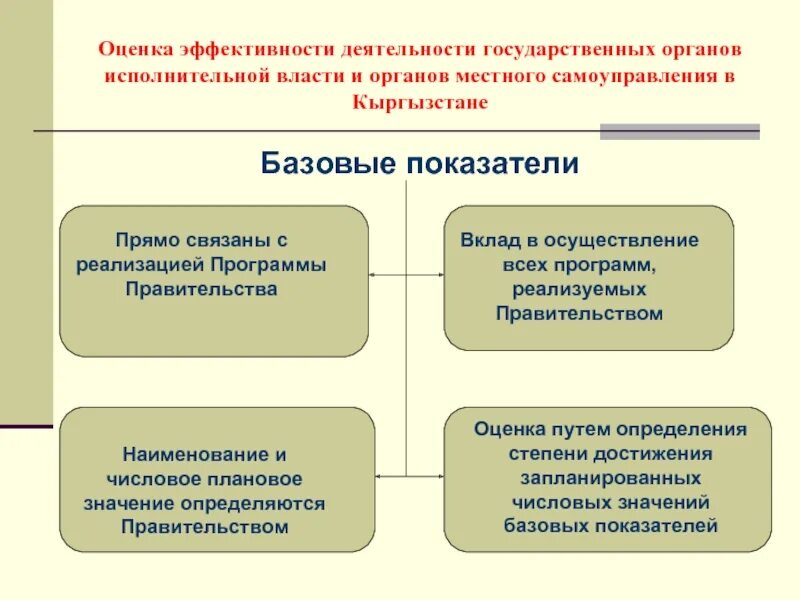 Оценка эффективности деятельности государственных органов исполнительной власти и органов местного самоуправления в Кыргызстане

Базовые показатели

Прямо связаны с реализацией Программы Правительства

Вклад в осуществление всех программ, реализуемых Правительством

Наименование и числовое плановое значение определяются Правительством

Оценка путем определения степени достижения запланированных числовых значений базовых показателей